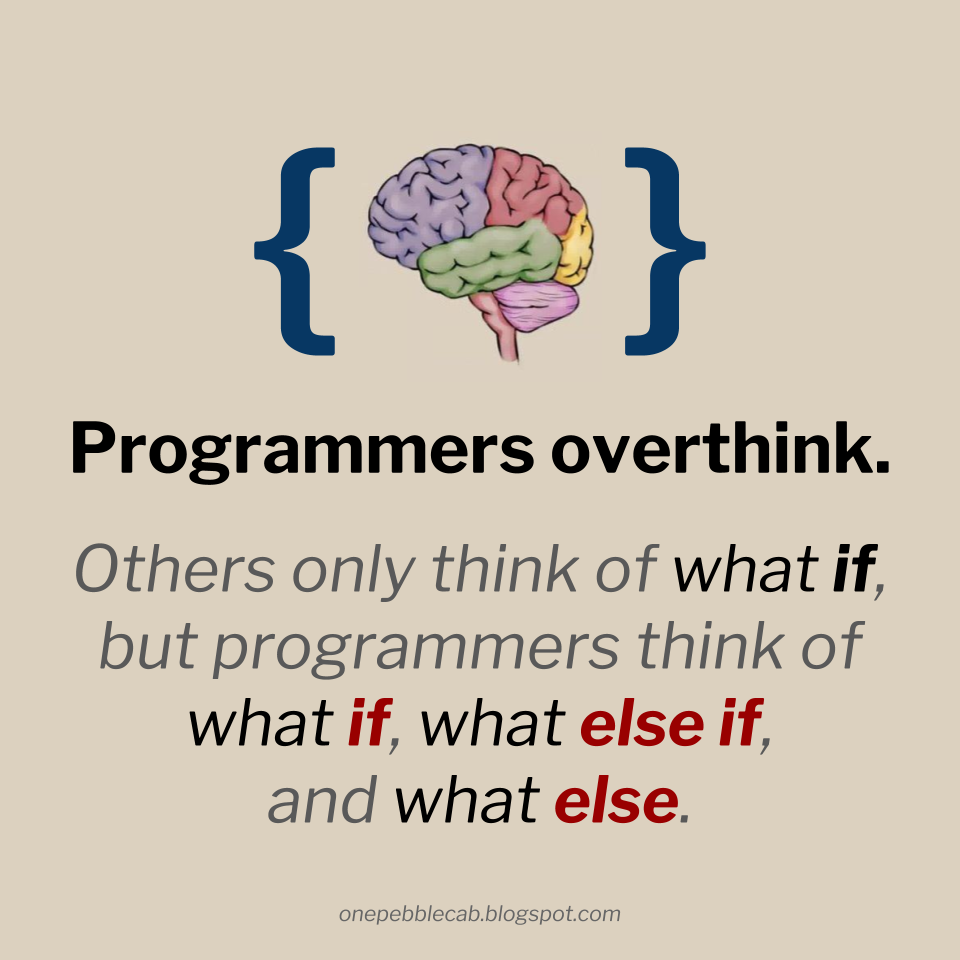 { }

Programmers overthink.

Others only think of what if, but programmers think of what if, what else if, and what else.

onepebblecab.blogspot.com